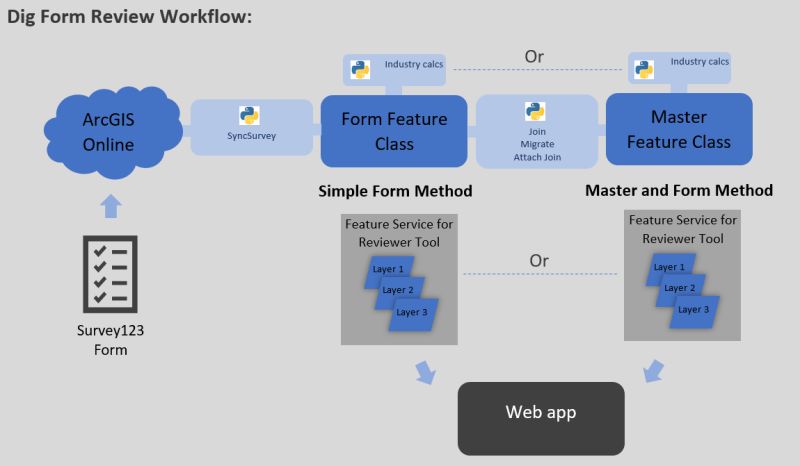 Dig Form Review Workflow:

Industry calcs

Or

Industry calcs

ArcGIS Online

SyncSurvey

Form Feature Class

Join
Migrate
Attach Join

Master Feature Class

Simple Form Method

Master and Form Method

Feature Service for Reviewer Tool

Layer 1
Layer 2
Layer 3

Or

Feature Service for Reviewer Tool

Layer 1
Layer 2
Layer 3

Survey123 Form

Web app